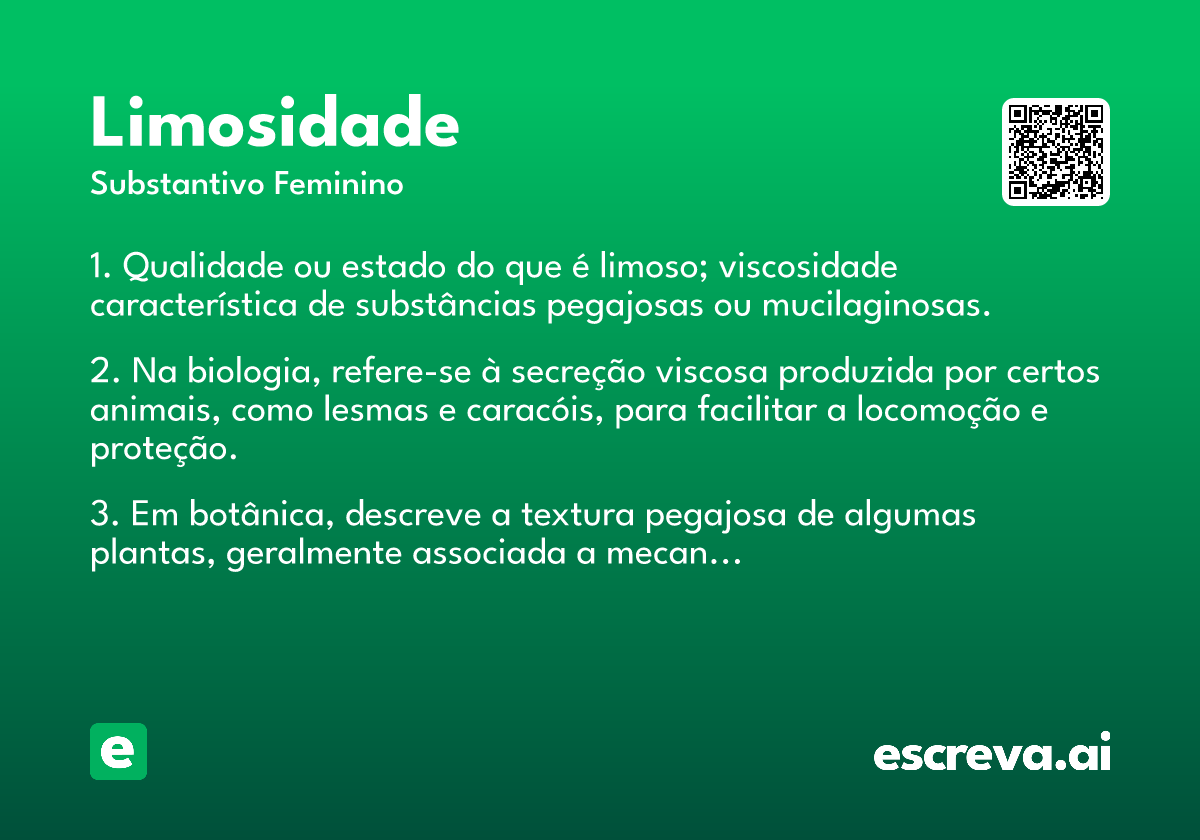 Limosidade

Substantivo Feminino

1. Qualidade ou estado do que é limoso; viscosidade característica de substâncias pegajosas ou mucilaginosas.

2. Na biologia, refere-se à secreção viscosa produzida por certos animais, como lesmas e caracóis, para facilitar a locomoção e proteção.

3. Em botânica, descreve a textura pegajosa de algumas plantas, geralmente associada a mecan...

e

escreva.ai